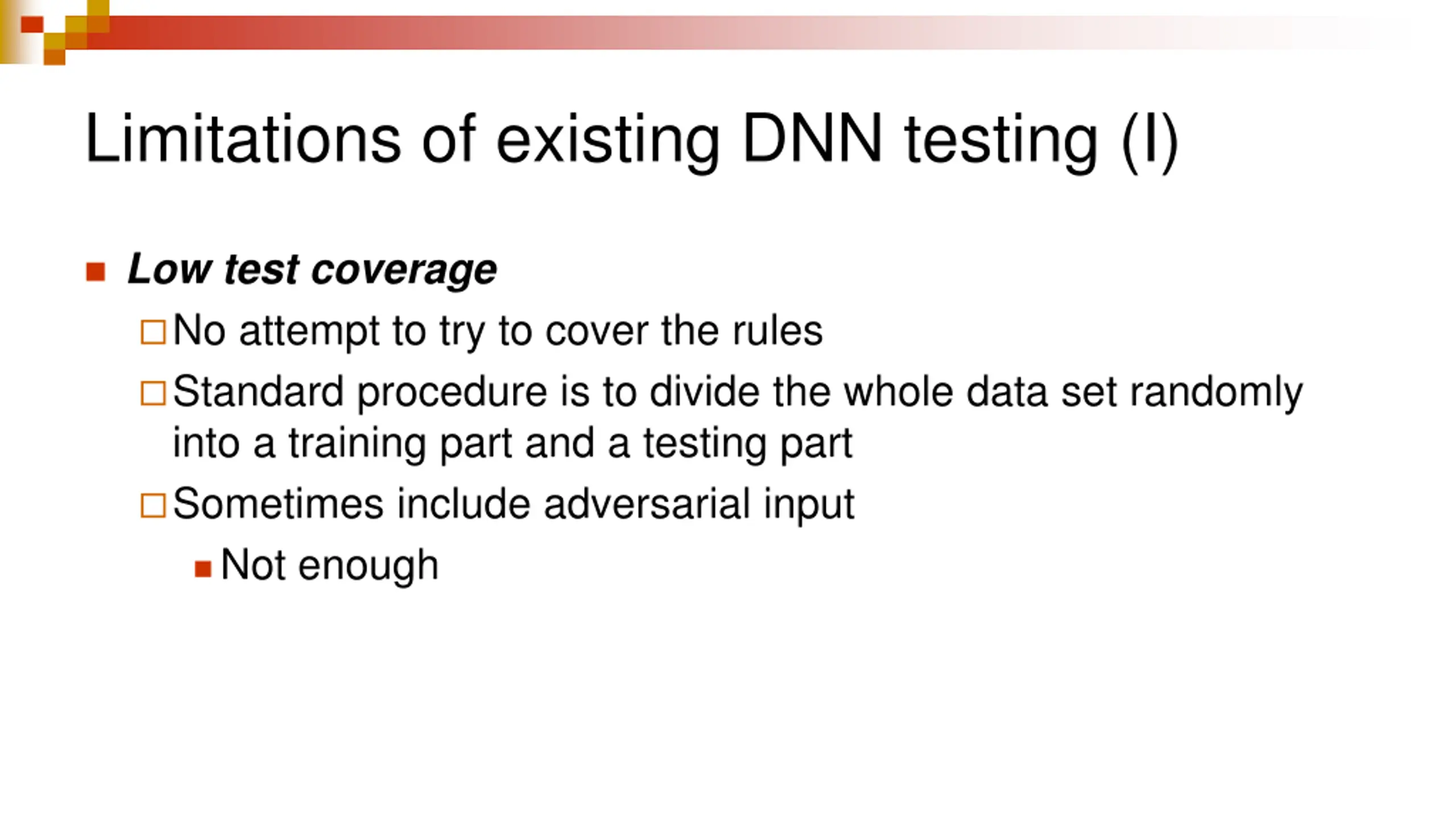 Limitations of existing DNN testing (I)

Low test coverage

No attempt to try to cover the rules

Standard procedure is to divide the whole data set randomly into a training part and a testing part

Sometimes include adversarial input

Not enough